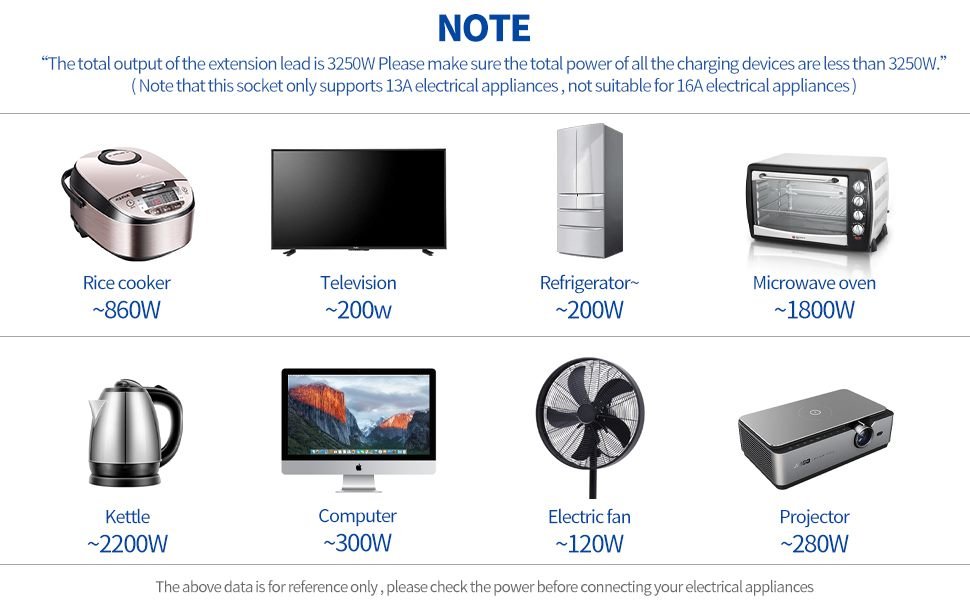 NOTE

"The total output of the extension lead is 3250W Please make sure the total power of all the charging devices are less than 3250W."
( Note that this socket only supports 13A electrical appliances , not suitable for 16A electrical appliances )

Rice cooker
~860W

Television
~200w

Refrigerator~
~200W

Microwave oven
~1800W

Kettle
~2200W

Computer
~300W

Electric fan
~120W

Projector
~280W

The above data is for reference only , please check the power before connecting your electrical appliances